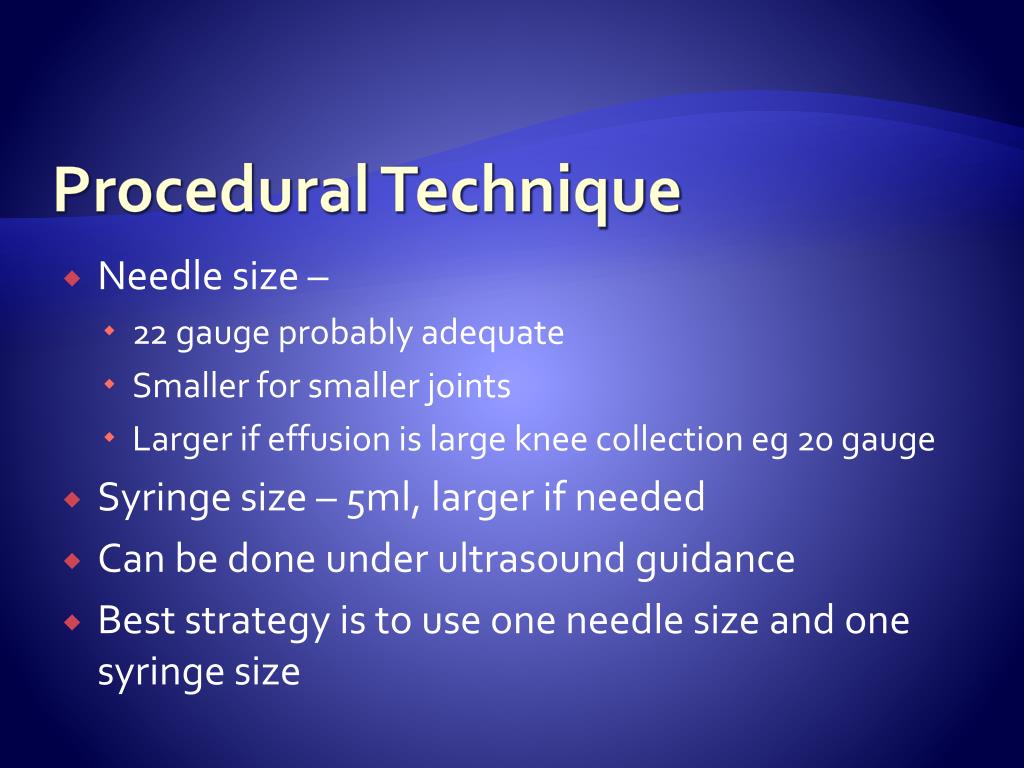 Procedural Technique

Needle size –

22 gauge probably adequate

Smaller for smaller joints

Larger if effusion is large knee collection eg 20 gauge

Syringe size – 5ml, larger if needed

Can be done under ultrasound guidance

Best strategy is to use one needle size and one syringe size